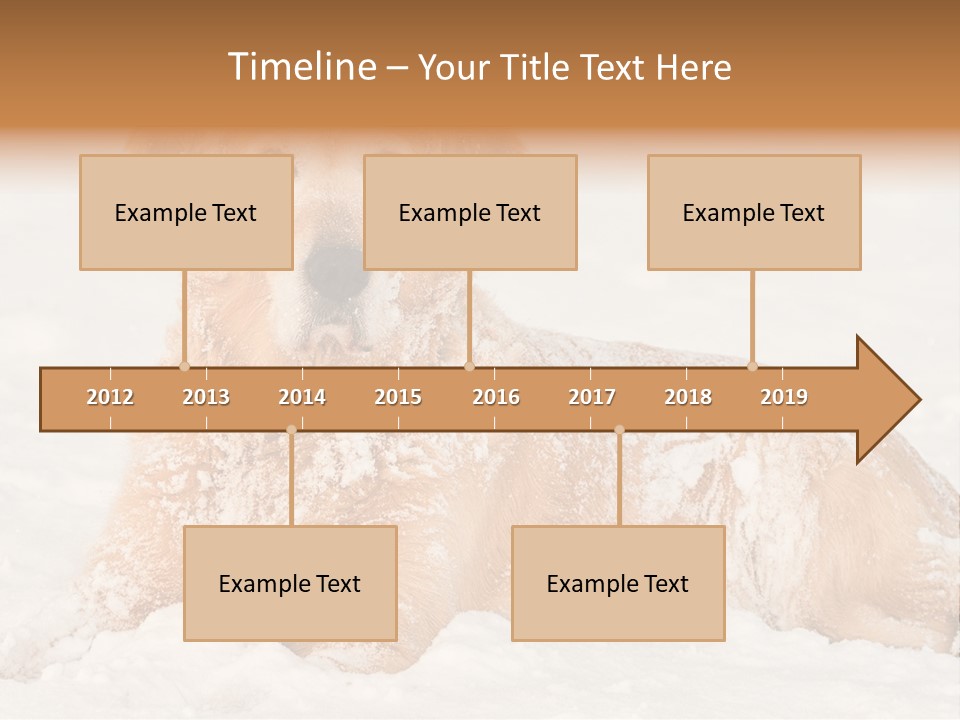 Timeline – Your Title Text Here

Example Text

Example Text

Example Text

2012 2013 2014 2015 2016 2017 2018 2019

Example Text

Example Text